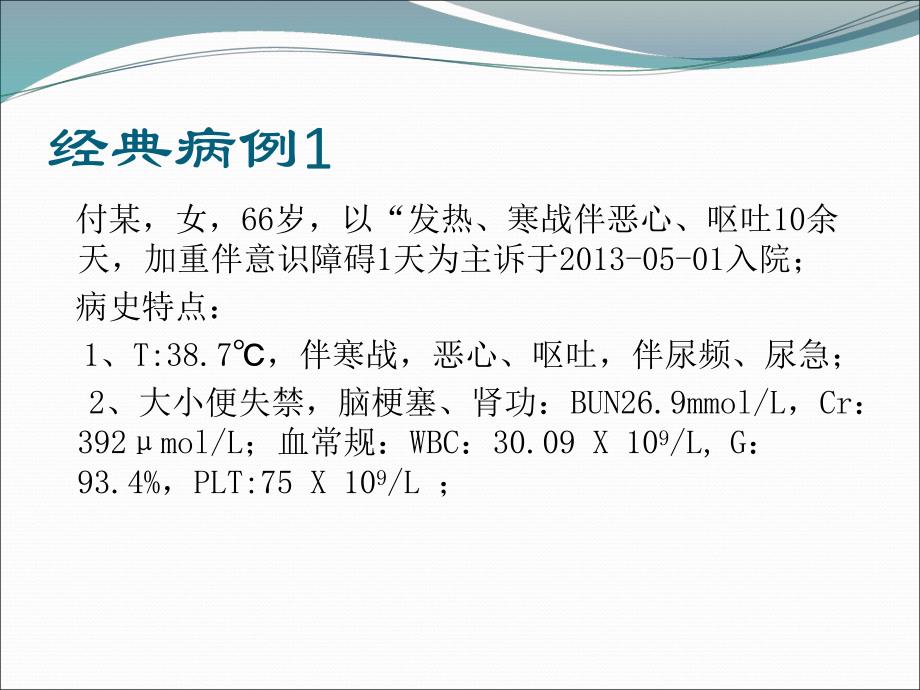 经典病例1

付某，女，66岁，以“发热、寒战伴恶心、呕吐10余天，加重伴意识障碍1天为主诉于2013-05-01入院；

病史特点：

1、T:38.7℃，伴寒战，恶心、呕吐，伴尿频、尿急；

2、大小便失禁，脑梗塞、肾功：BUN26.9mmol/L，Cr：392μmol/L；血常规：WBC：30.09 X $10^9$/L, G：93.4%，PLT:75 X $10^9$/L ；